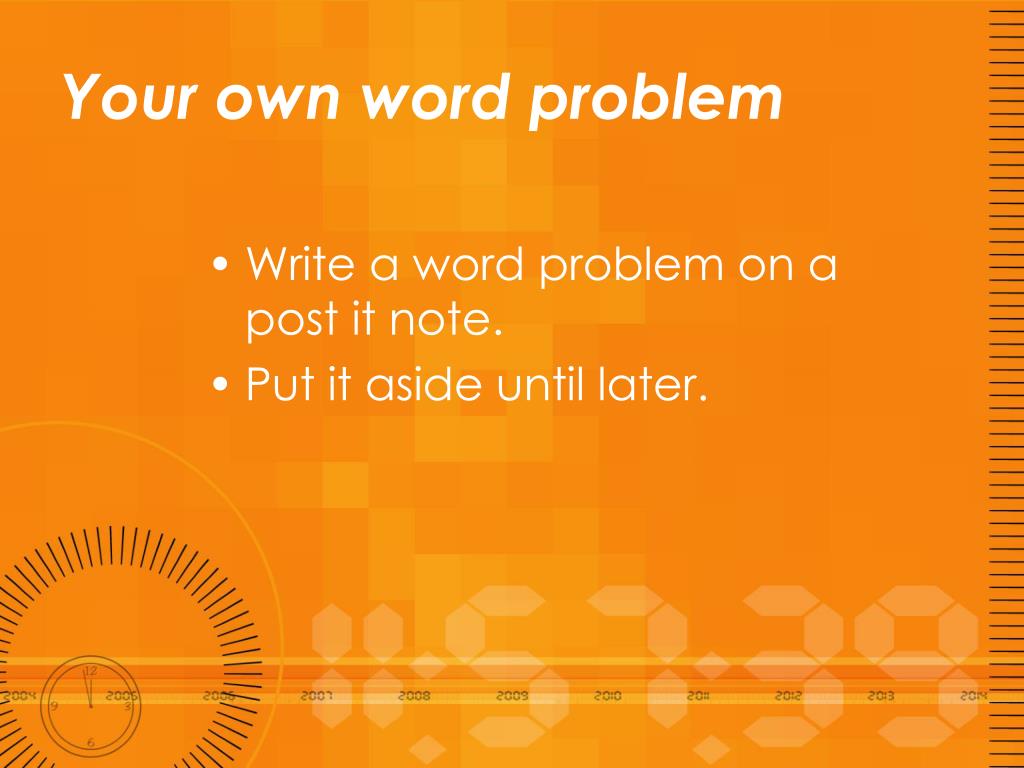 Your own word problem

• Write a word problem on a post it note.
• Put it aside until later.

12 9 3 6

2004 2005 2006 2007 2008 2009 2010 2011 2012 2013 2014